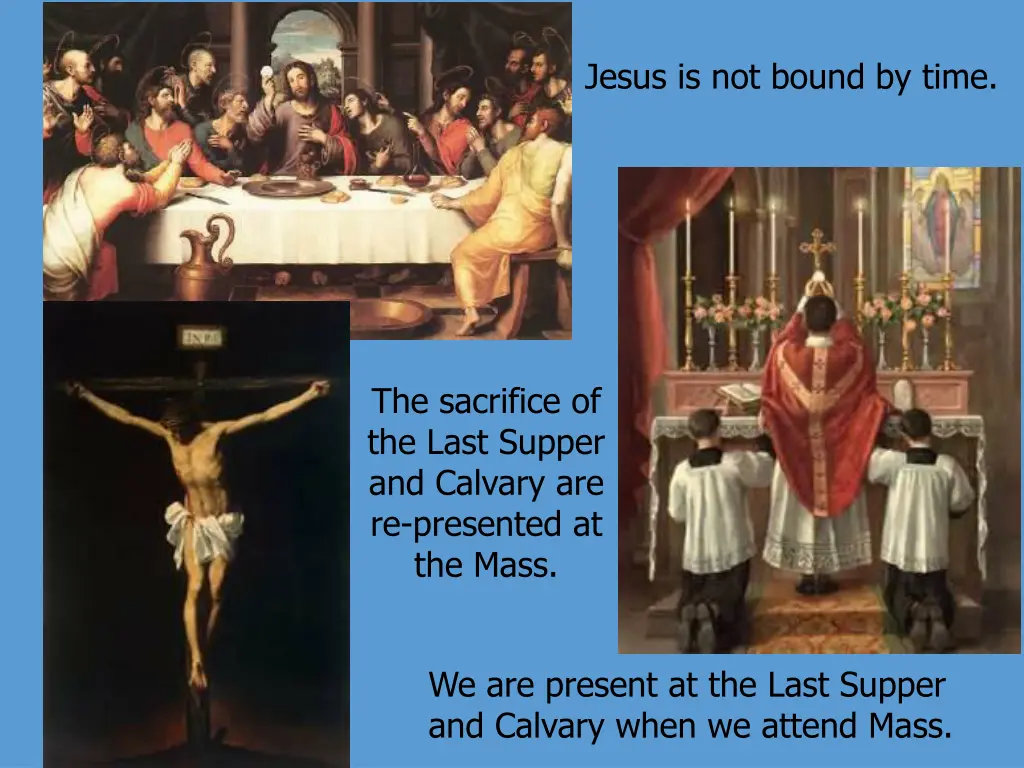 Jesus is not bound by time.

INRI

The sacrifice of the Last Supper and Calvary are re-presented at the Mass.

We are present at the Last Supper and Calvary when we attend Mass.